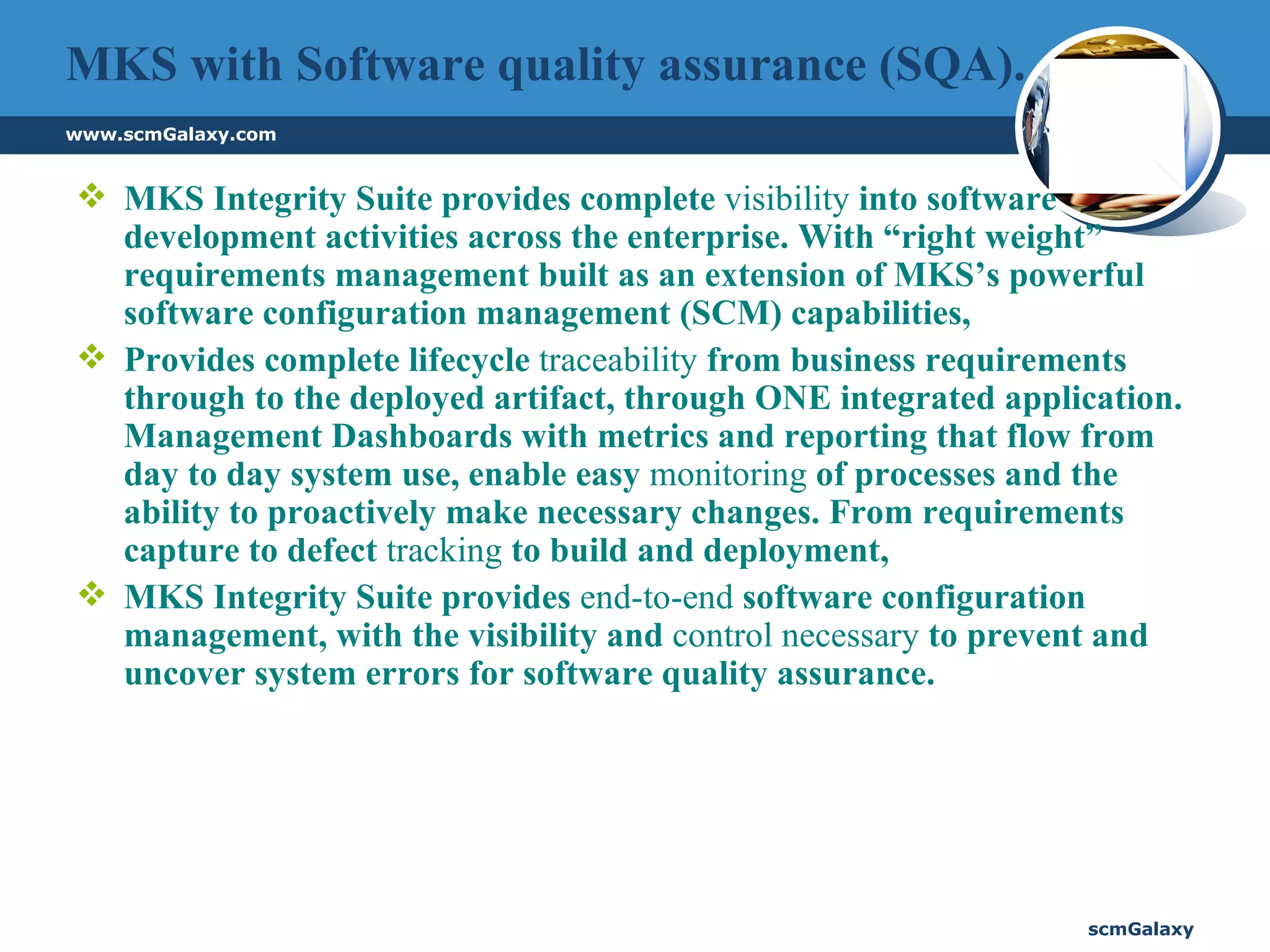 MKS with Software quality assurance (SQA).

www.scmGalaxy.com

❖ MKS Integrity Suite provides complete visibility into software development activities across the enterprise. With “right weight” requirements management built as an extension of MKS’s powerful software configuration management (SCM) capabilities,

❖ Provides complete lifecycle traceability from business requirements through to the deployed artifact, through ONE integrated application. Management Dashboards with metrics and reporting that flow from day to day system use, enable easy monitoring of processes and the ability to proactively make necessary changes. From requirements capture to defect tracking to build and deployment,

❖ MKS Integrity Suite provides end-to-end software configuration management, with the visibility and control necessary to prevent and uncover system errors for software quality assurance.

scmGalaxy